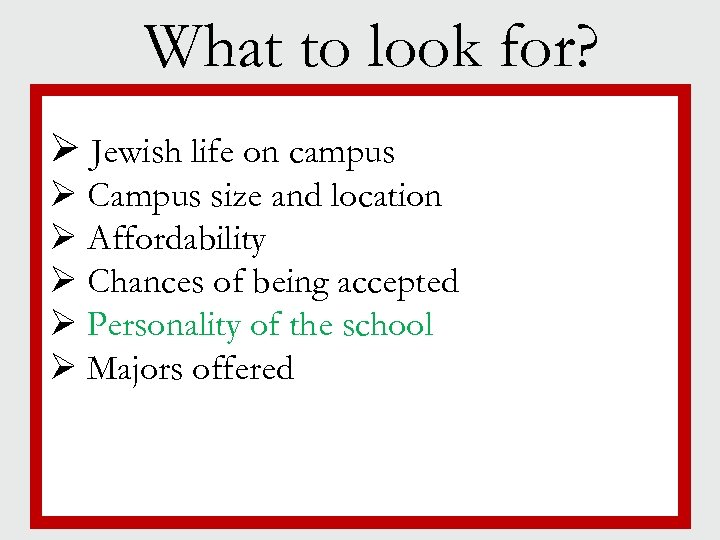 What to look for?

➢ Jewish life on campus
➢ Campus size and location
➢ Affordability
➢ Chances of being accepted
➢ Personality of the school
➢ Majors offered